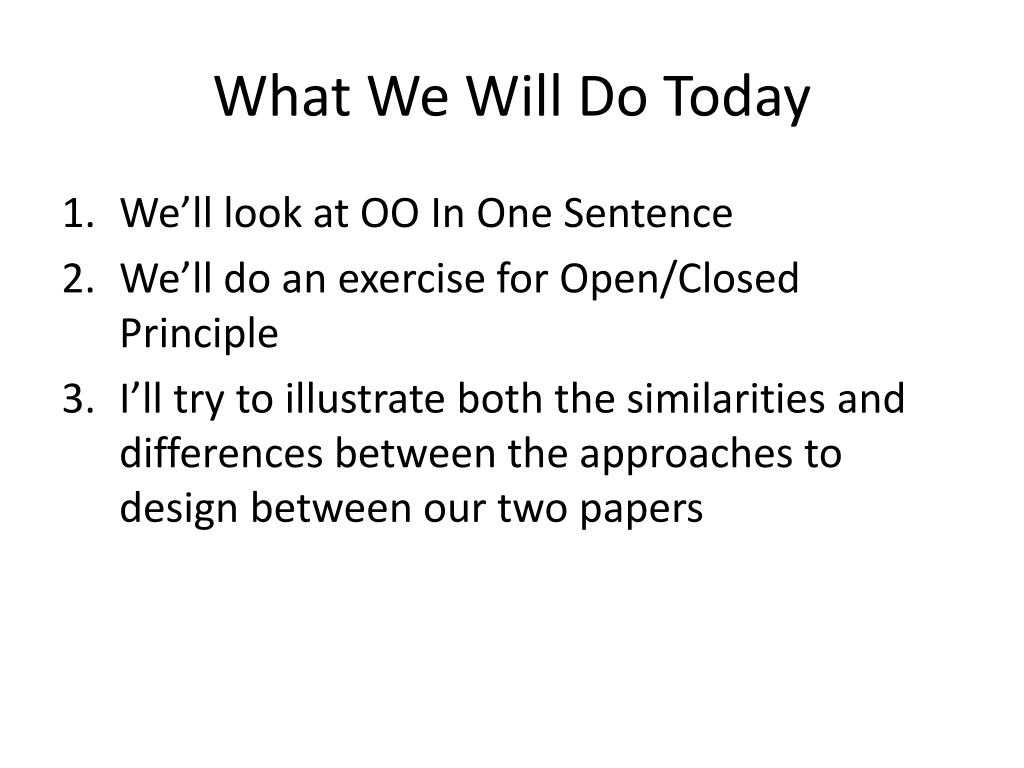 What We Will Do Today

1. We’ll look at OO In One Sentence
2. We’ll do an exercise for Open/Closed Principle
3. I’ll try to illustrate both the similarities and differences between the approaches to design between our two papers